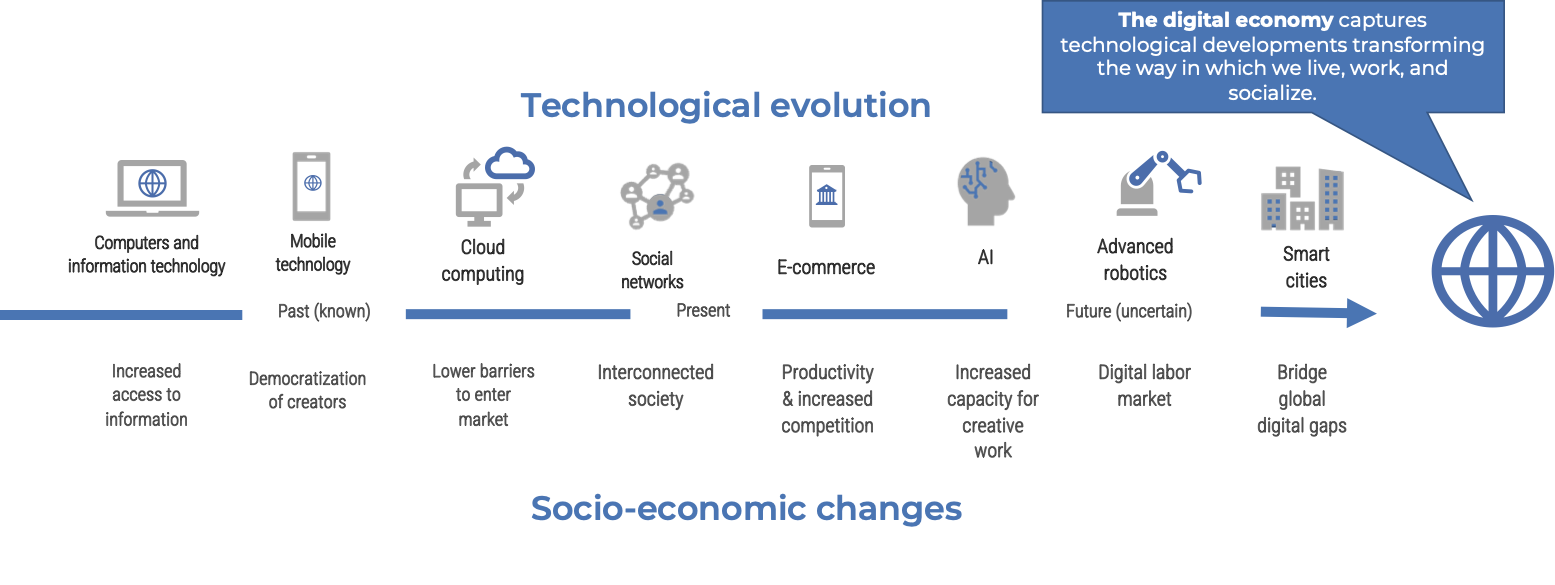 The digital economy captures technological developments transforming the way in which we live, work, and socialize.

Technological evolution

Computers and information technology

Mobile technology

Cloud computing

Social networks

E-commerce

AI

Advanced robotics

Smart cities

Past (known)

Present

Future (uncertain)

Increased access to information

Democratization of creators

Lower barriers to enter market

Interconnected society

Productivity & increased competition

Increased capacity for creative work

Digital labor market

Bridge global digital gaps

Socio-economic changes